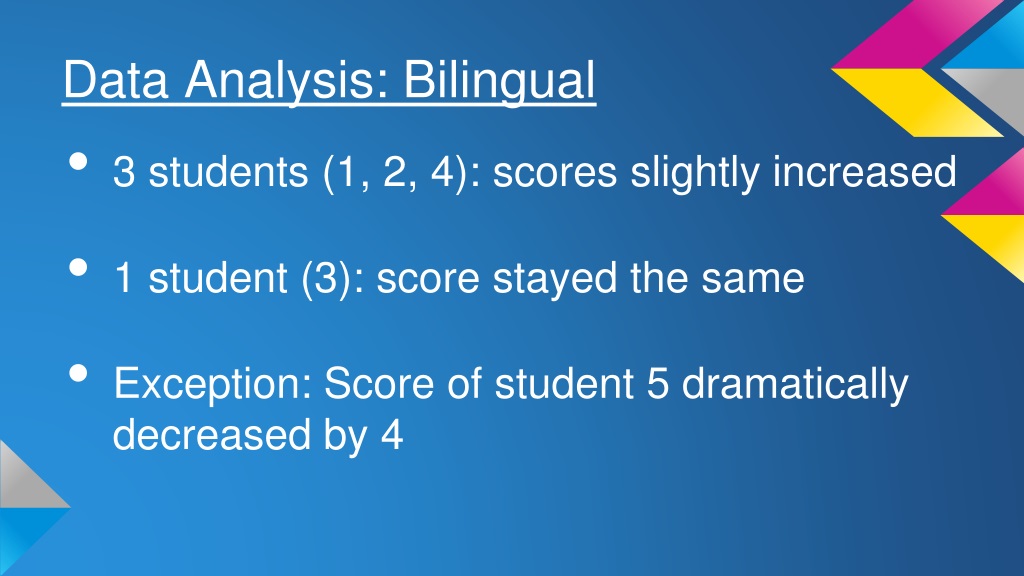 Data Analysis: Bilingual

• 3 students (1, 2, 4): scores slightly increased

• 1 student (3): score stayed the same

• Exception: Score of student 5 dramatically decreased by 4